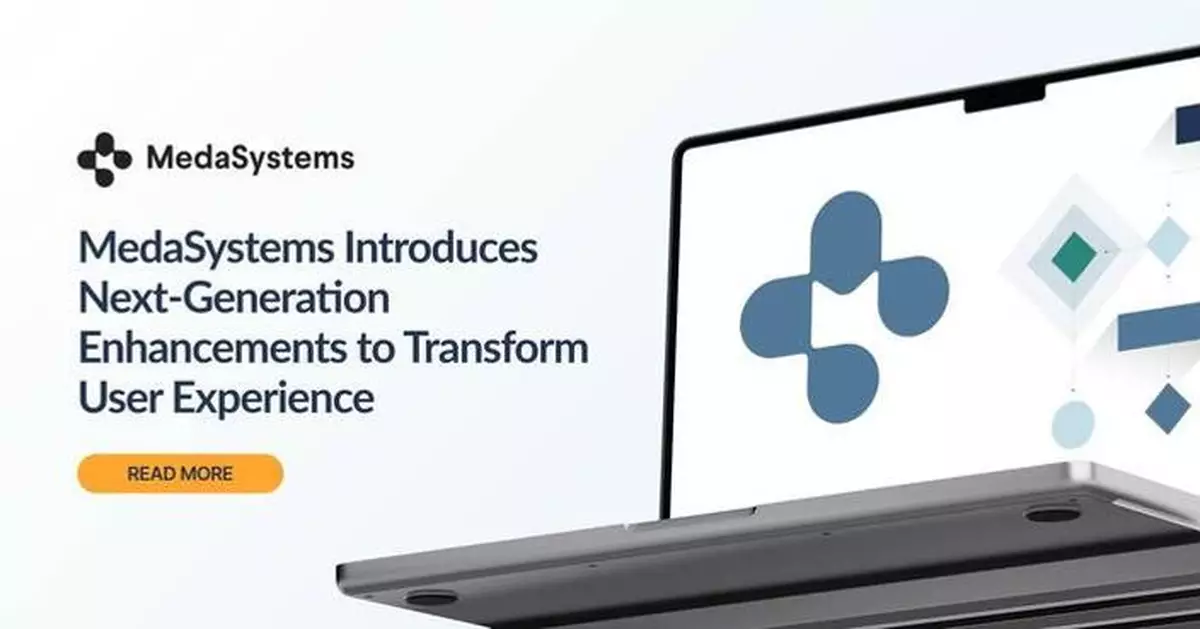 MedaSystems

MedaSystems Introduces Next-Generation Enhancements to Transform User Experience

READ MORE